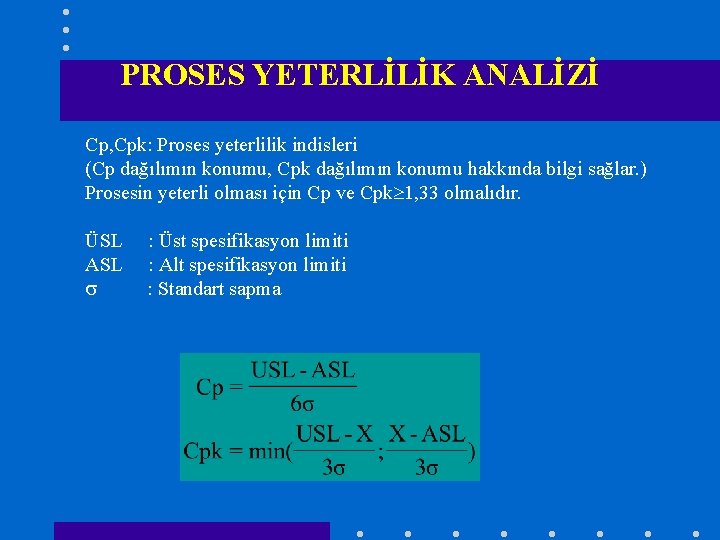 PROSES YETERLİLİK ANALİZİ

Cp,Cpk: Proses yeterlilik indisleri
(Cp dağılımın konumu, Cpk dağılımın konumu hakkında bilgi sağlar.)
Prosesin yeterli olması için Cp ve Cpk$\geq$1,33 olmalıdır.

ÜSL : Üst spesifikasyon limiti
ASL : Alt spesifikasyon limiti
$\sigma$ : Standart sapma

$Cp = \frac{USL - ASL}{6\sigma}$

$Cpk = min(\frac{USL - X}{3\sigma} ; \frac{X - ASL}{3\sigma})$